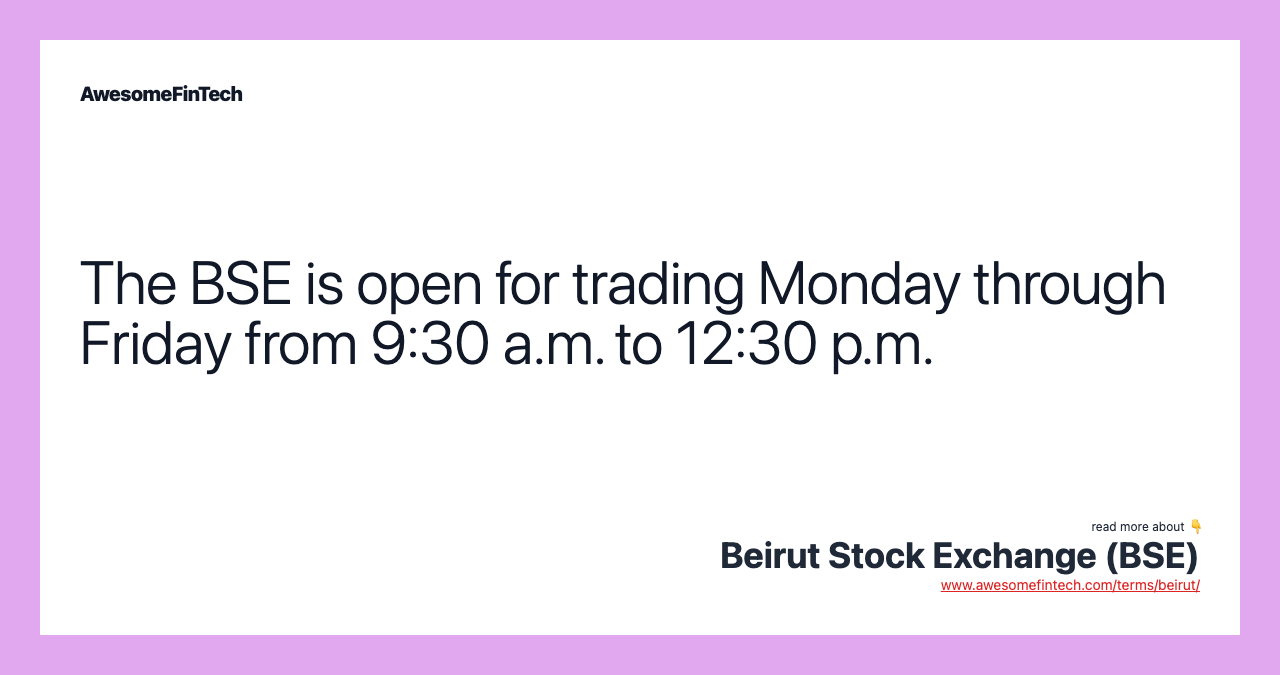 AwesomeFinTech

The BSE is open for trading Monday through Friday from 9:30 a.m. to 12:30 p.m.

read more about 👇
Beirut Stock Exchange (BSE)
www.awesomefintech.com/terms/beirut/